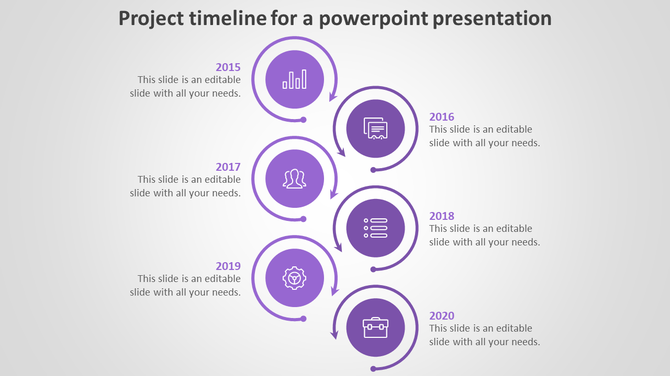 Project timeline for a powerpoint presentation

2015
This slide is an editable slide with all your needs.

2016
This slide is an editable slide with all your needs.

2017
This slide is an editable slide with all your needs.

2018
This slide is an editable slide with all your needs.

2019
This slide is an editable slide with all your needs.

2020
This slide is an editable slide with all your needs.